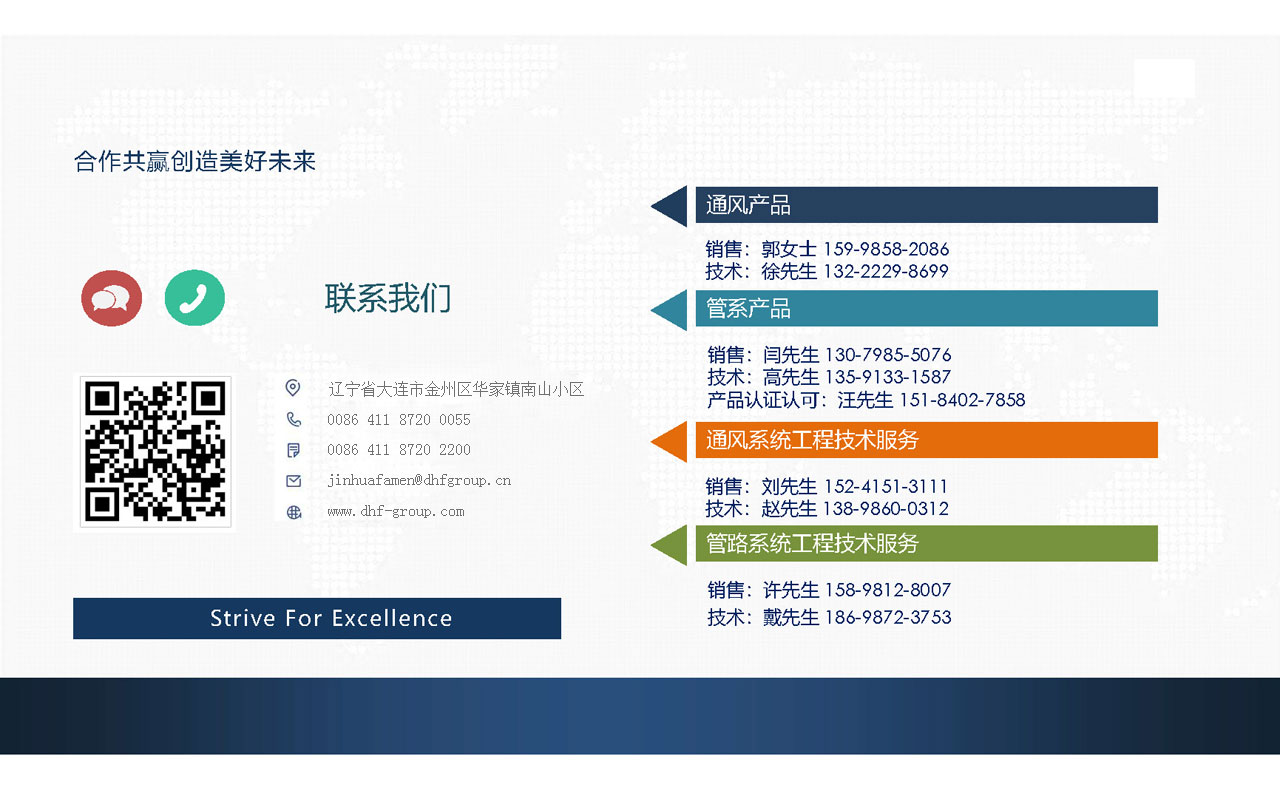 合作共赢创造美好未来

联系我们

辽宁省大连市金州区华家镇南山小区

0086 411 8720 0055

0086 411 8720 2200

jinhuafamen@dhfgroup.cn

www.dhf-group.com

Strive For Excellence

通风产品

销售：郭女士 159-9858-2086
技术：徐先生 132-2229-8699

管系产品

销售：闫先生 130-7985-5076
技术：高先生 135-9133-1587
产品认证认可：汪先生 151-8402-7858

通风系统工程技术服务

销售：刘先生 152-4151-3111
技术：赵先生 138-9860-0312

管路系统工程技术服务

销售：许先生 158-9812-8007
技术：戴先生 186-9872-3753